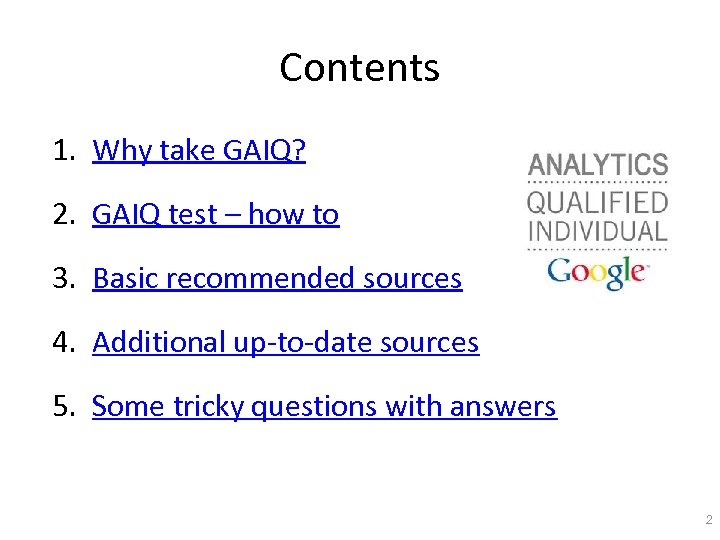 Contents

1. Why take GAIQ?

2. GAIQ test – how to

3. Basic recommended sources

4. Additional up-to-date sources

5. Some tricky questions with answers

ANALYTICS
QUALIFIED
INDIVIDUAL
Google

2